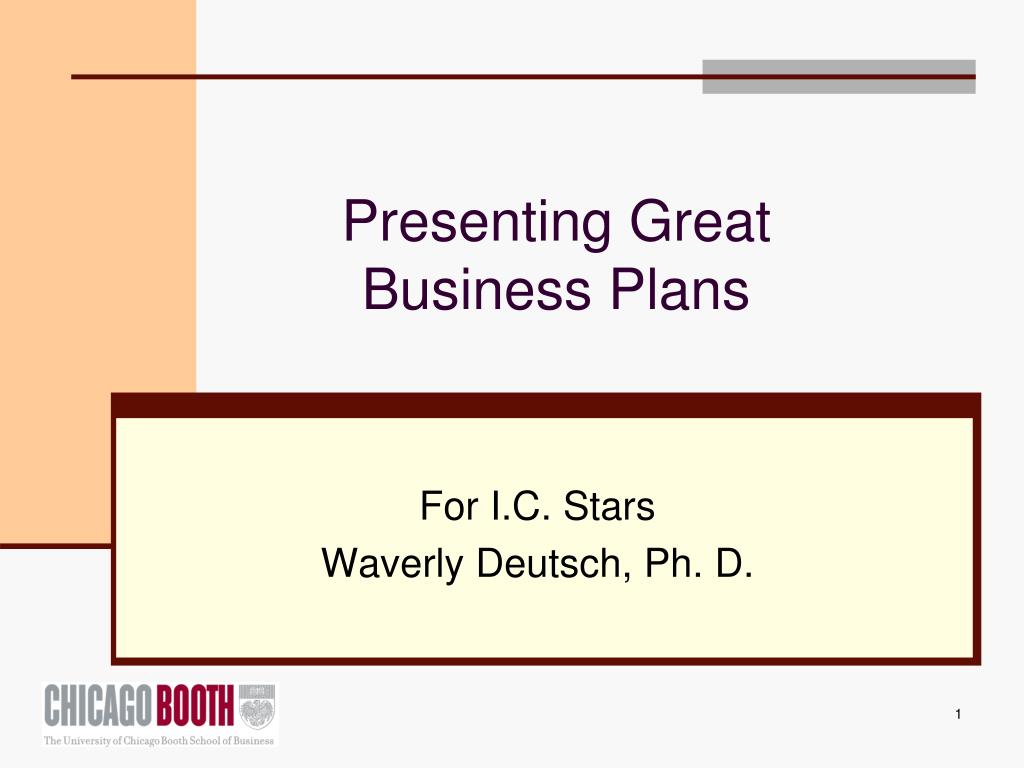 Presenting Great Business Plans

For I.C. Stars
Waverly Deutsch, Ph. D.

CHICAGO BOOTH
The University of Chicago Booth School of Business

1